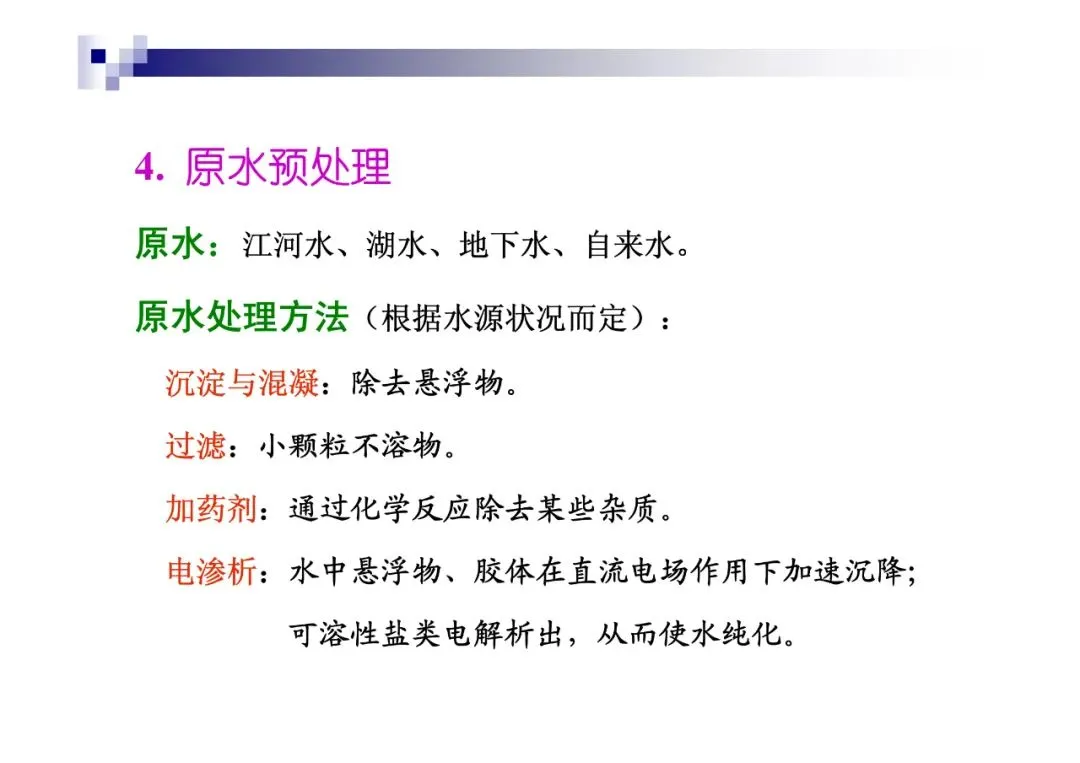 4. 原水预处理

原水：江河水、湖水、地下水、自来水。

原水处理方法（根据水源状况而定）：

沉淀与混凝：除去悬浮物。

过滤：小颗粒不溶物。

加药剂：通过化学反应除去某些杂质。

电渗析：水中悬浮物、胶体在直流电场作用下加速沉降；可溶性盐类电解析出，从而使水纯化。